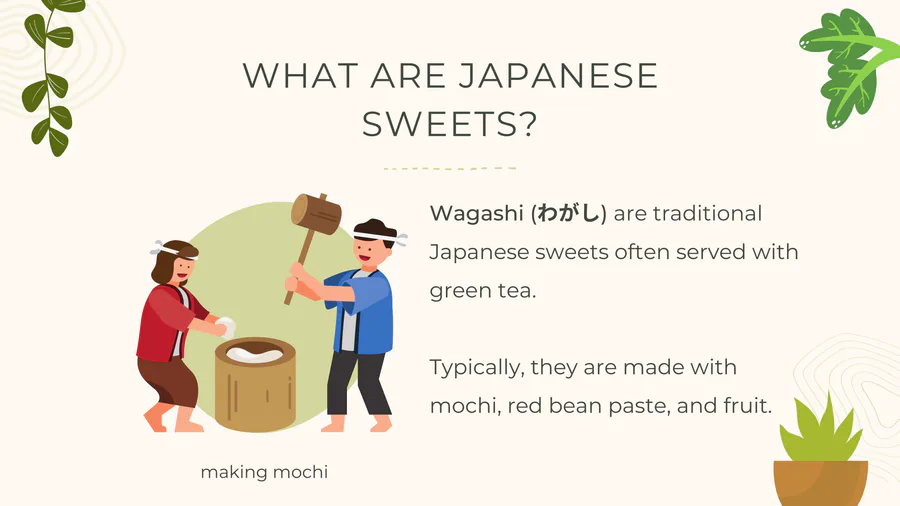 WHAT ARE JAPANESE SWEETS?

Wagashi (わがし) are traditional Japanese sweets often served with green tea.

Typically, they are made with mochi, red bean paste, and fruit.

making mochi